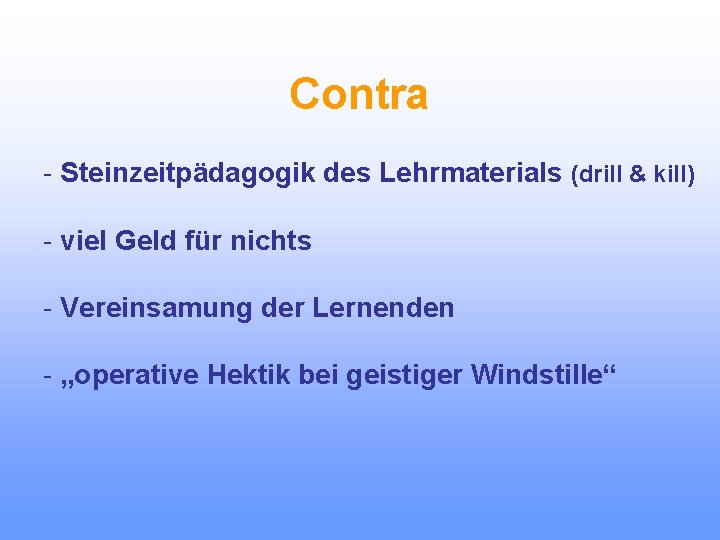 Contra

- Steinzeitpädagogik des Lehrmaterials (drill & kill)

- viel Geld für nichts

- Vereinsamung der Lernenden

- „operative Hektik bei geistiger Windstille“